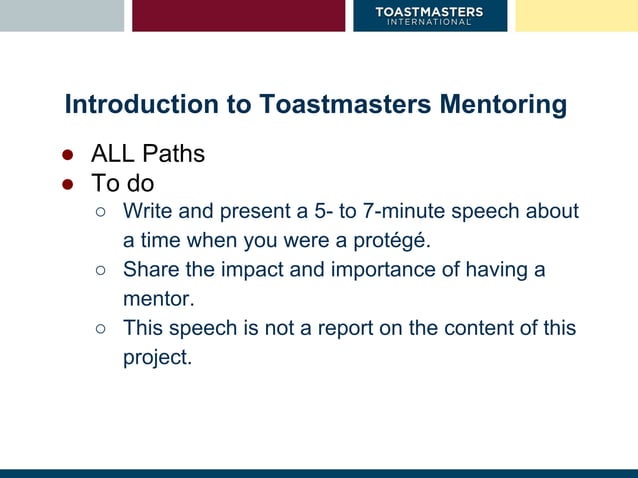 TOASTMASTERS INTERNATIONAL

Introduction to Toastmasters Mentoring

● ALL Paths
● To do
  ○ Write and present a 5- to 7-minute speech about a time when you were a protégé.
  ○ Share the impact and importance of having a mentor.
  ○ This speech is not a report on the content of this project.